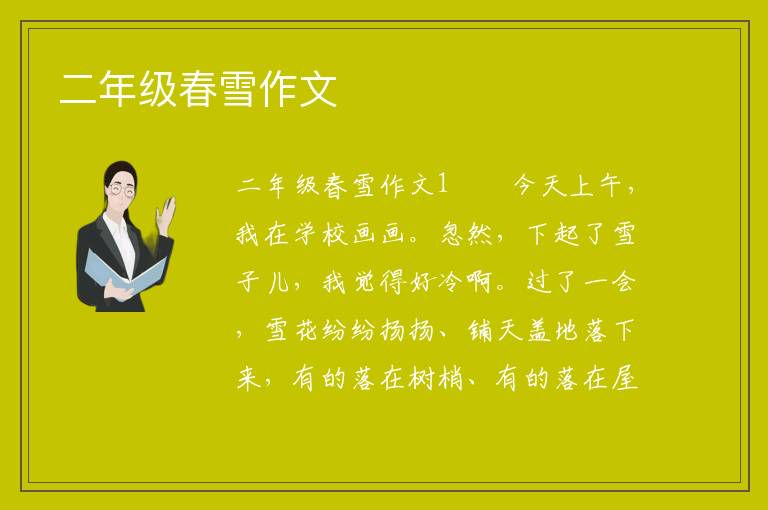 二年级春雪作文

二年级春雪作文1　　今天上午，我在学校画画。忽然，下起了雪子儿，我觉得好冷啊。过了一会，雪花纷纷扬扬、铺天盖地落下来，有的落在树梢、有的落在屋